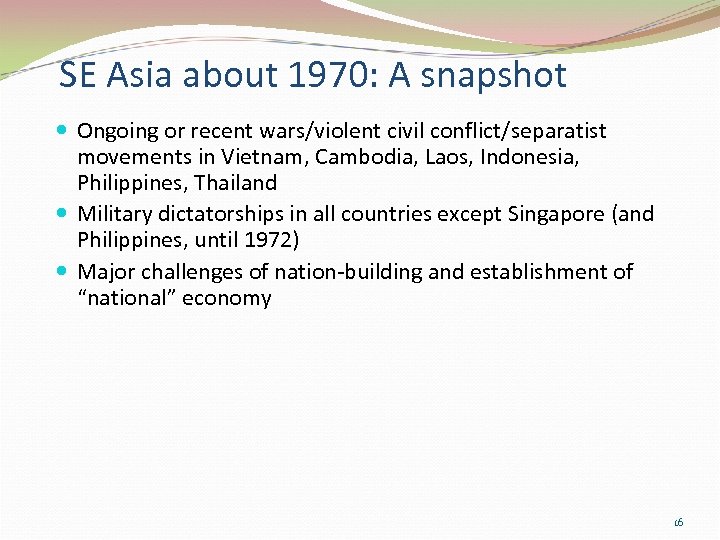 SE Asia about 1970: A snapshot

- Ongoing or recent wars/violent civil conflict/separatist movements in Vietnam, Cambodia, Laos, Indonesia, Philippines, Thailand
- Military dictatorships in all countries except Singapore (and Philippines, until 1972)
- Major challenges of nation-building and establishment of "national" economy

16